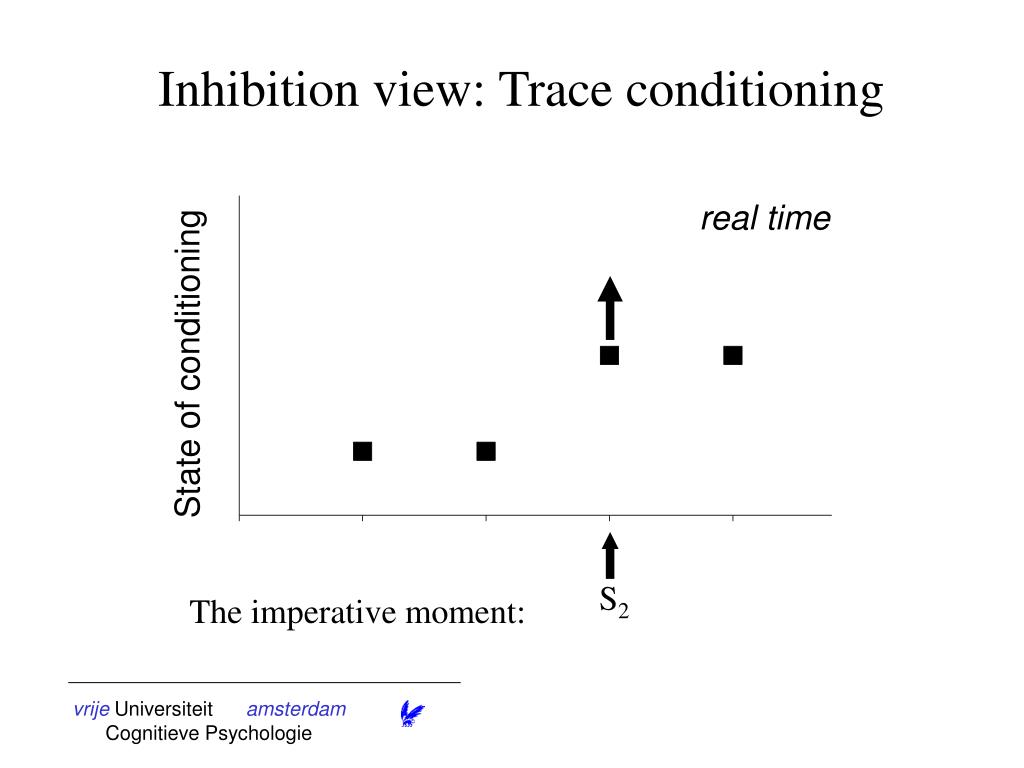 Inhibition view: Trace conditioning

State of conditioning

real time

The imperative moment:

$S_2$

vrije Universiteit amsterdam
Cognitieve Psychologie